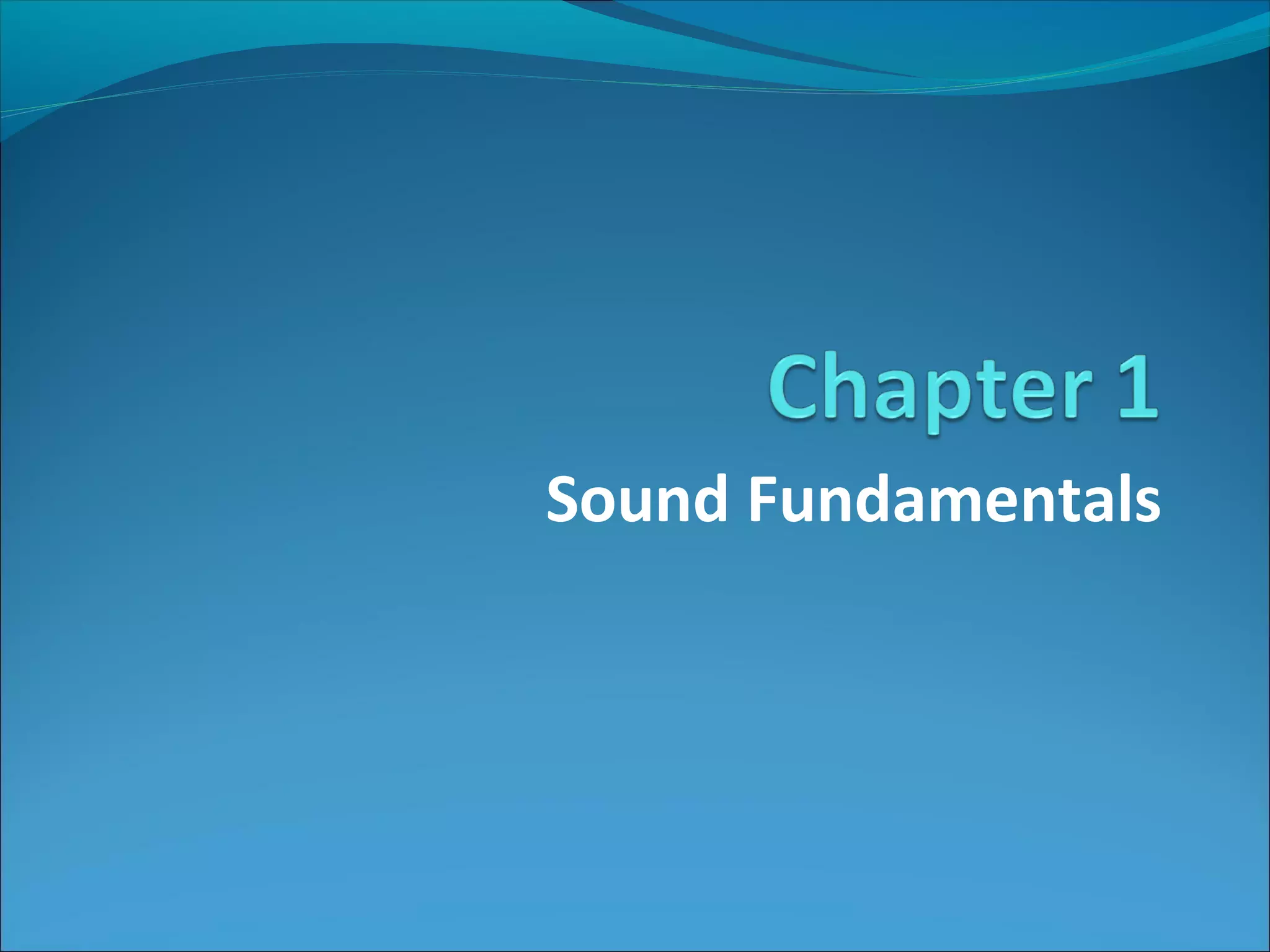 Chapter 1

Sound Fundamentals